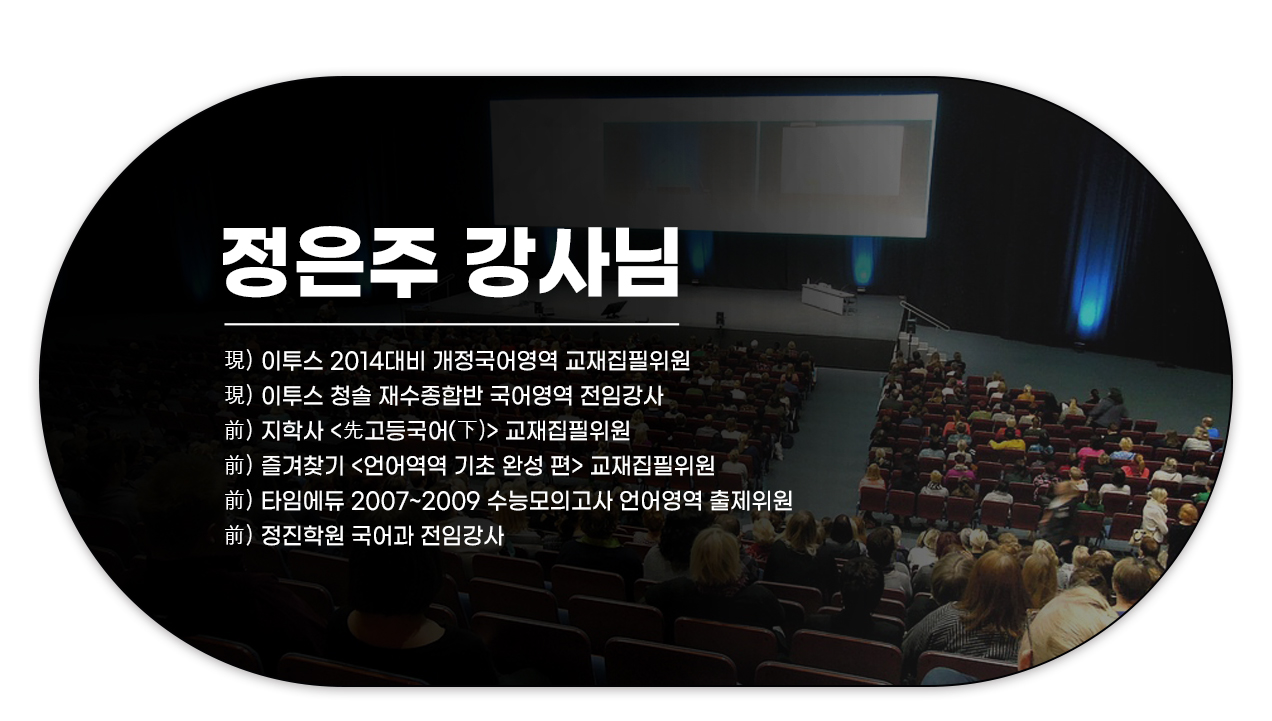 정은주 강사님

現) 이투스 2014대비 개정국어영역 교재집필위원
現) 이투스 청솔 재수종합반 국어영역 전임강사
前) 지학사 <先고등국어(下)> 교재집필위원
前) 즐겨찾기 <언어역역 기초 완성 편> 교재집필위원
前) 타임에듀 2007~2009 수능모의고사 언어영역 출제위원
前) 정진학원 국어과 전임강사